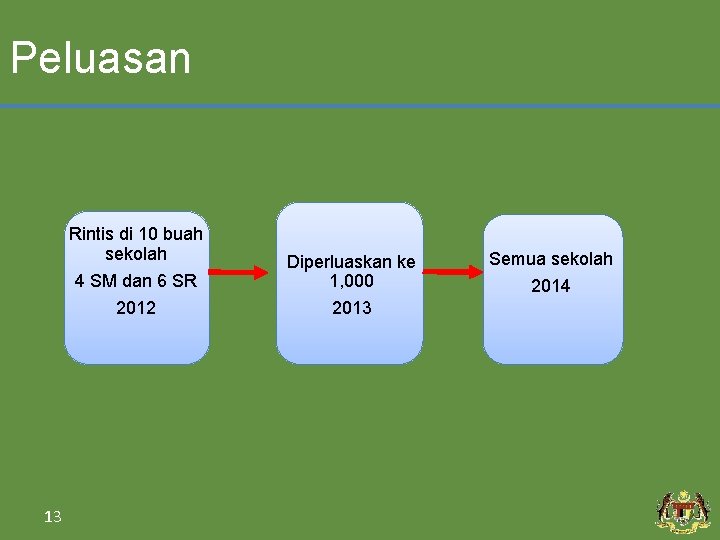 Peluasan

Rintis di 10 buah sekolah

4 SM dan 6 SR

2012

Diperluaskan ke 1,000

2013

Semua sekolah

2014

13